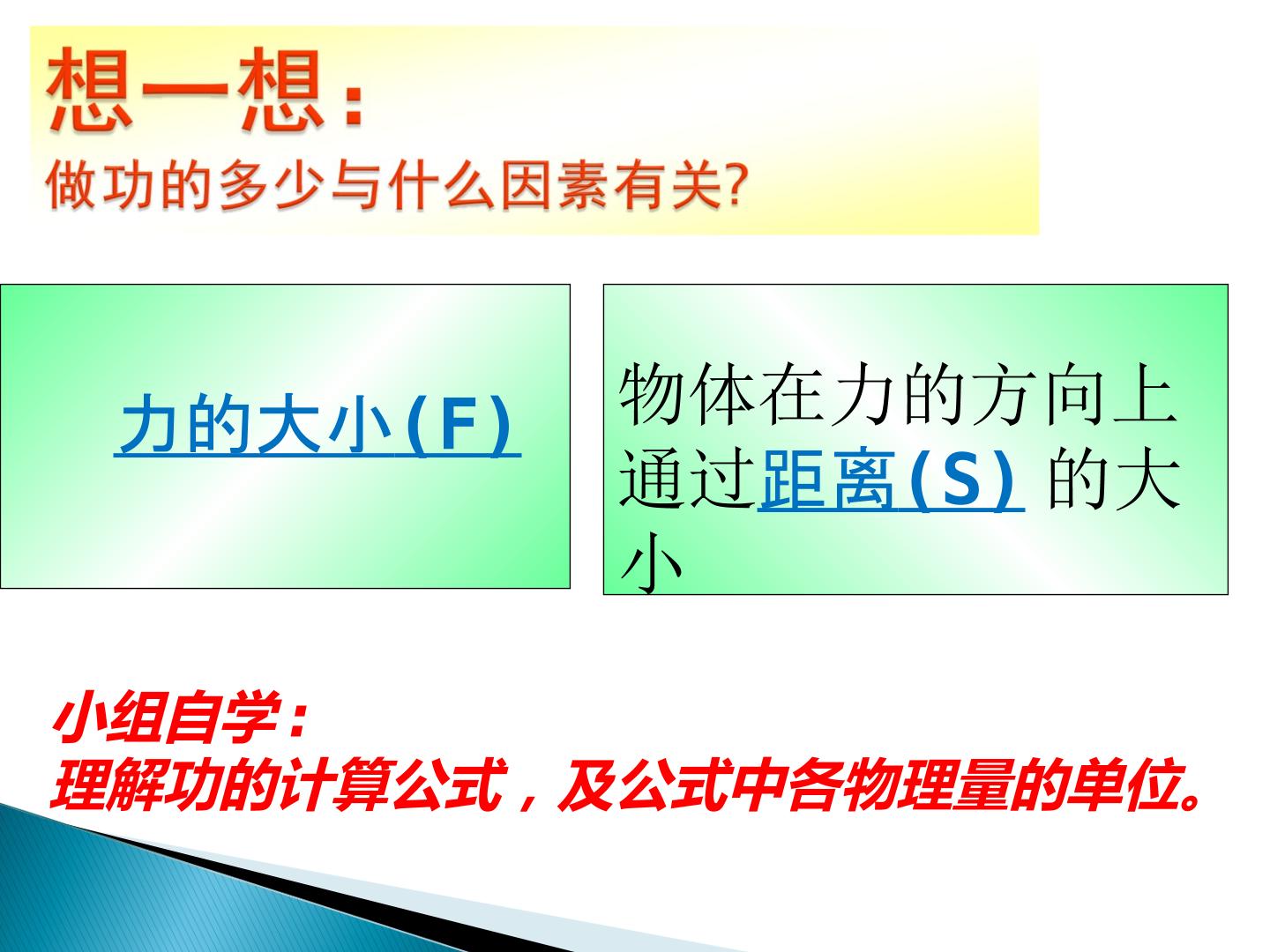 想一想：
做功的多少与什么因素有关?

力的大小(F)

物体在力的方向上通过距离(S)的大小

小组自学：
理解功的计算公式，及公式中各物理量的单位。